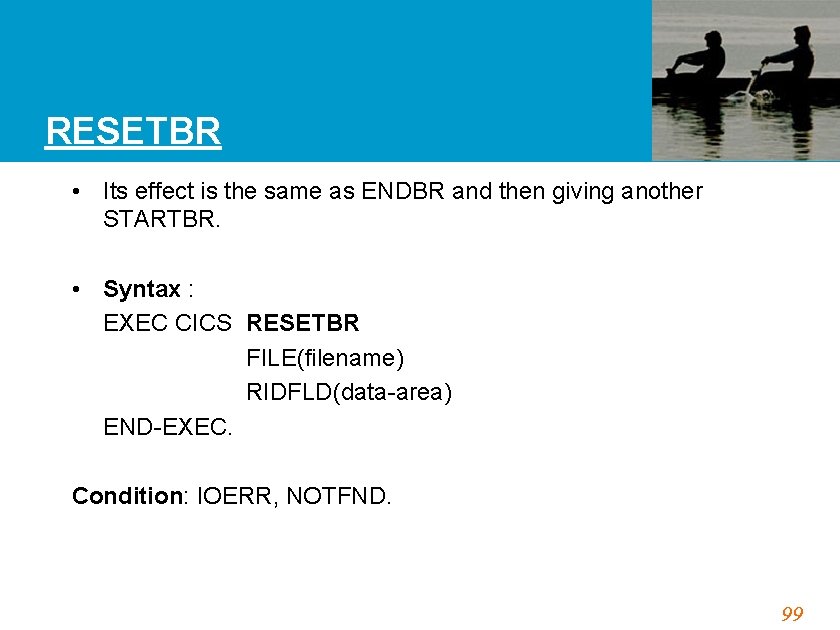 RESETBR

• Its effect is the same as ENDBR and then giving another STARTBR.

• Syntax :
EXEC CICS RESETBR
FILE(filename)
RIDFLD(data-area)
END-EXEC.

Condition: IOERR, NOTFND.

99